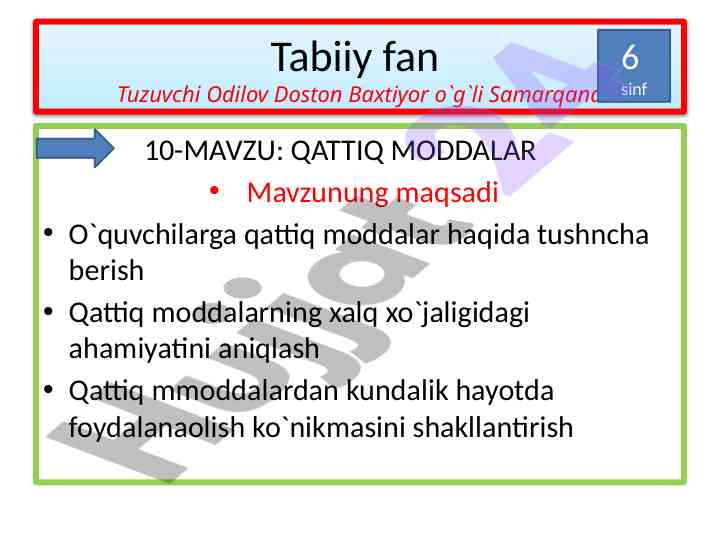 Tabiiy fan

Tuzuvchi Odilov Doston Baxtiyor o`g`li Samarqand

6
sinf

10-MAVZU: QATTIQ MODDALAR

• Mavzunung maqsadi

• O`quvchilarga qattiq moddalar haqida tushncha berish

• Qattiq moddalarning xalq xo`jaligidagi ahamiyatini aniqlash

• Qattiq mmoddalardan kundalik hayotda foydalanaolish ko`nikmasini shakllantirish

Hujjat24